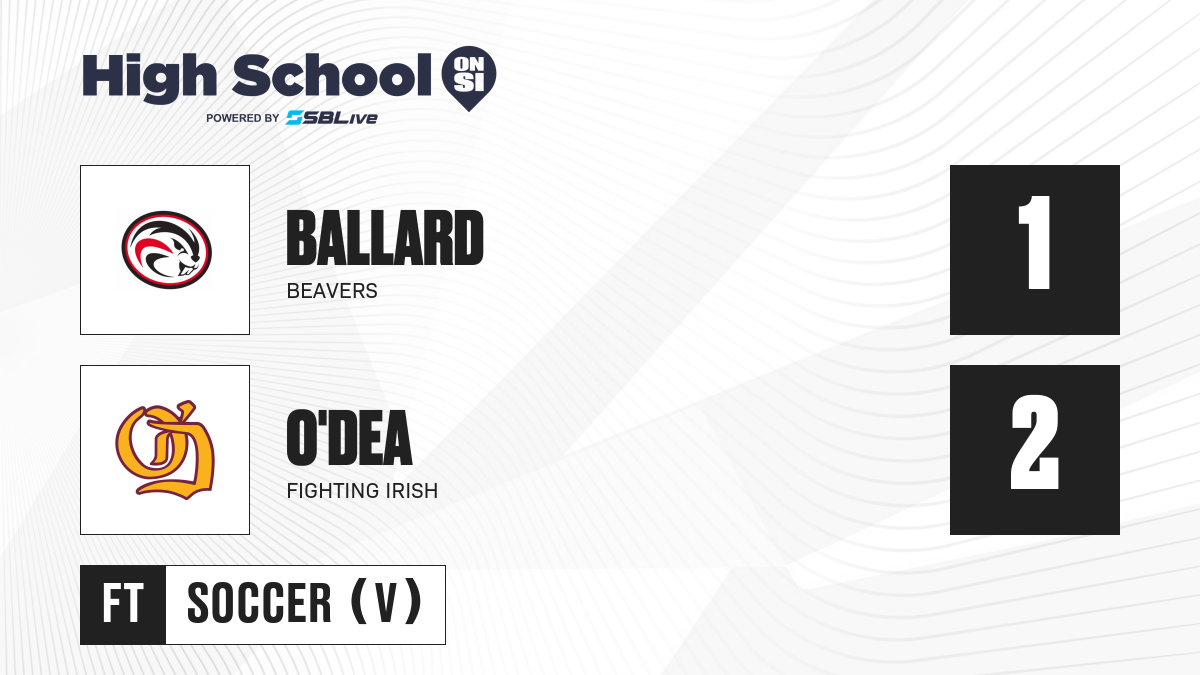 High School ON SI
POWERED BY SBLive

BALLARD
BEAVERS

1

O'DEA
FIGHTING IRISH

2

FT SOCCER (V)